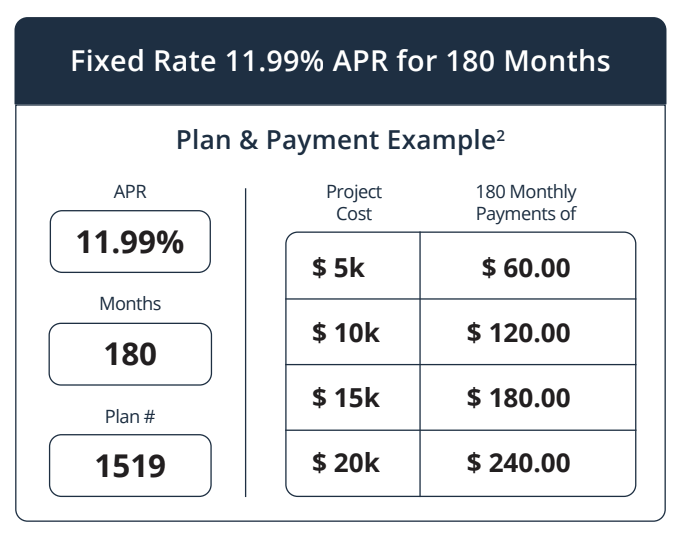 Fixed Rate 11.99% APR for 180 Months

Plan & Payment Example²

APR

11.99%

Months

180

Plan #

1519

| Project Cost | 180 Monthly Payments of |
|---|---|
| $ 5k | $ 60.00 |
| $ 10k | $ 120.00 |
| $ 15k | $ 180.00 |
| $ 20k | $ 240.00 |